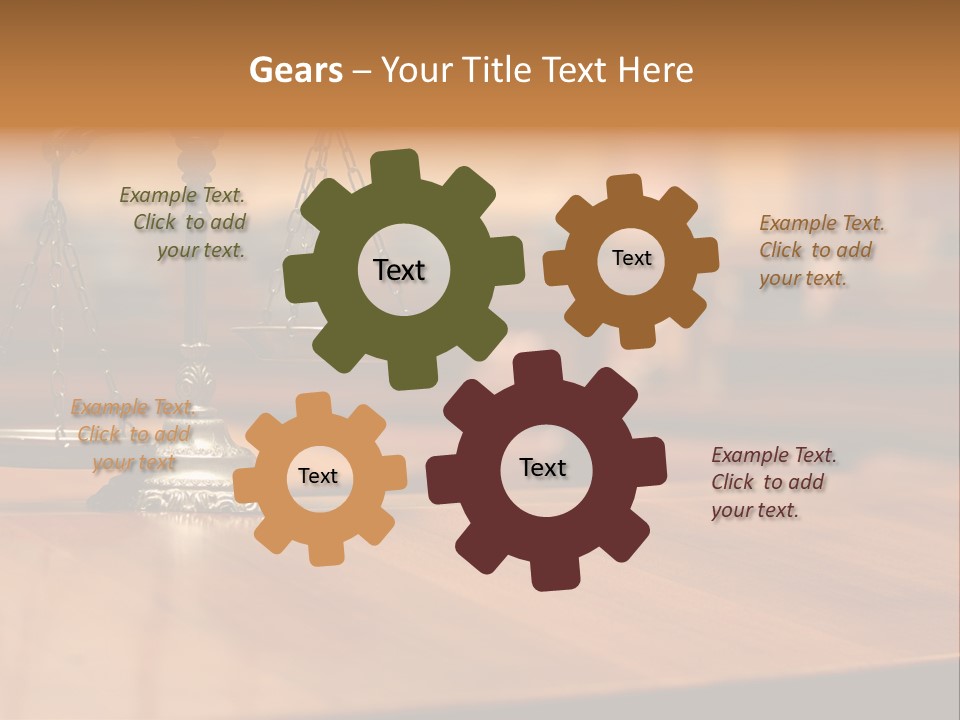 Gears – Your Title Text Here

Example Text. Click to add your text.

Text

Text

Example Text. Click to add your text.

Example Text. Click to add your text

Text

Text

Example Text. Click to add your text.